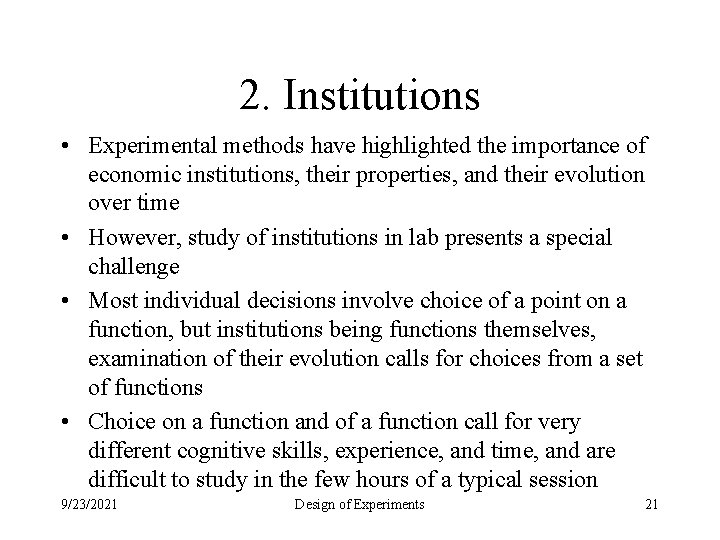 2. Institutions

• Experimental methods have highlighted the importance of economic institutions, their properties, and their evolution over time

• However, study of institutions in lab presents a special challenge

• Most individual decisions involve choice of a point on a function, but institutions being functions themselves, examination of their evolution calls for choices from a set of functions

• Choice on a function and of a function call for very different cognitive skills, experience, and time, and are difficult to study in the few hours of a typical session

9/23/2021 Design of Experiments 21